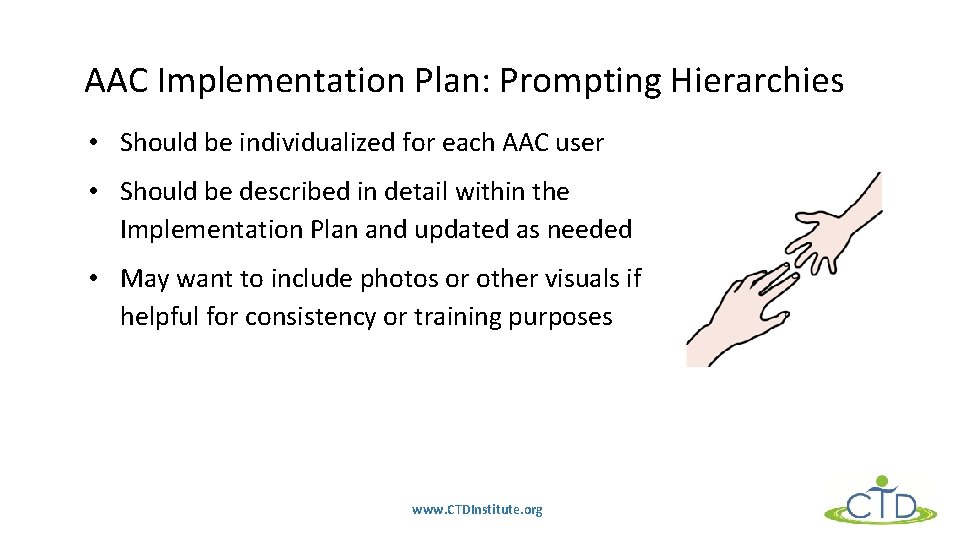 AAC Implementation Plan: Prompting Hierarchies

• Should be individualized for each AAC user

• Should be described in detail within the Implementation Plan and updated as needed

• May want to include photos or other visuals if helpful for consistency or training purposes

www.CTDInstitute.org

CTD